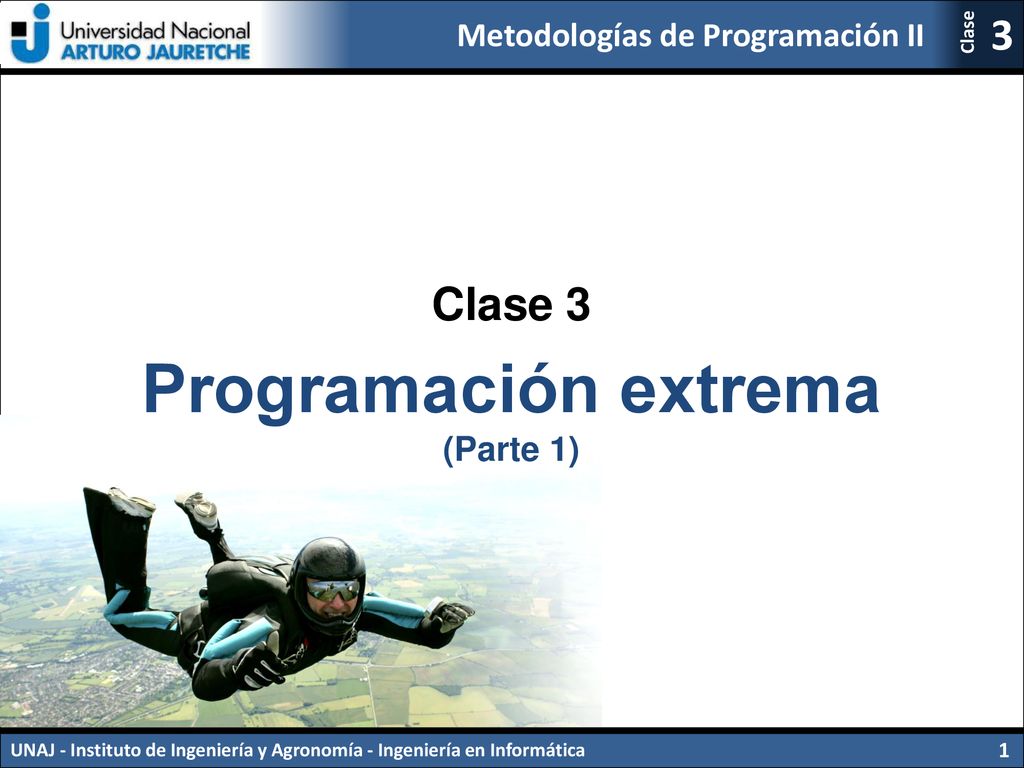 Universidad Nacional
ARTURO JAURETCHE

Metodologías de Programación II

Clase 3

Clase 3

Programación extrema

(Parte 1)

UNAJ - Instituto de Ingeniería y Agronomía - Ingeniería en Informática

1